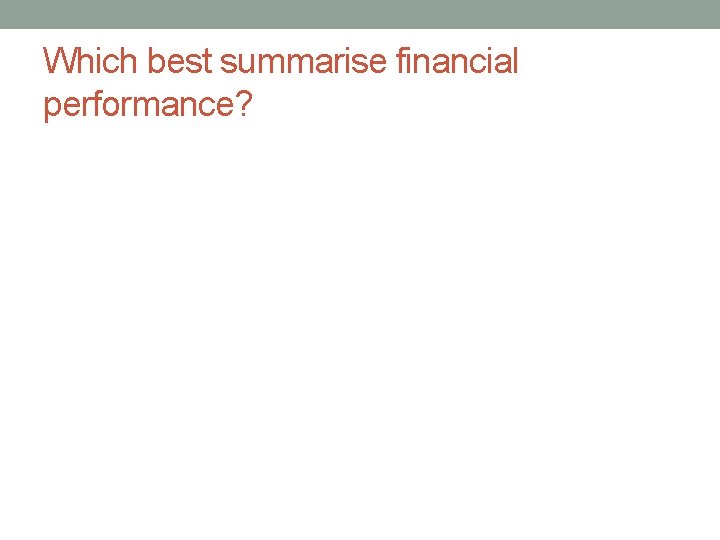 Which best summarise financial performance?